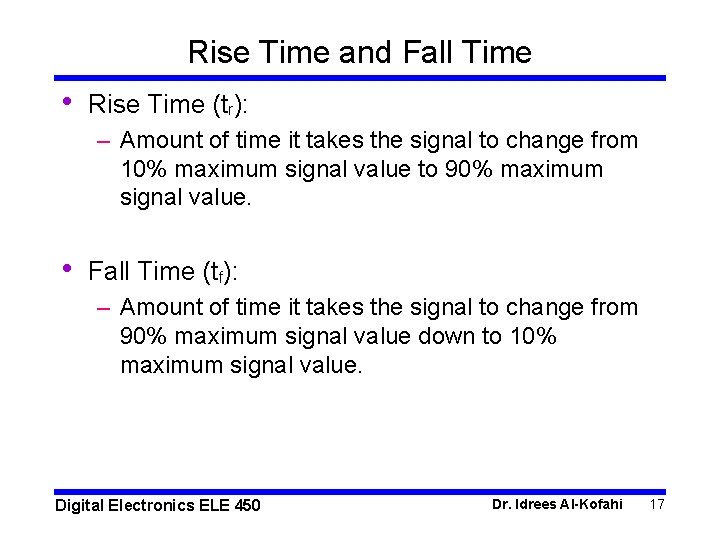 Rise Time and Fall Time

• Rise Time ($t_r$):
– Amount of time it takes the signal to change from 10% maximum signal value to 90% maximum signal value.

• Fall Time ($t_f$):
– Amount of time it takes the signal to change from 90% maximum signal value down to 10% maximum signal value.

Digital Electronics ELE 450
Dr. Idrees Al-Kofahi
17